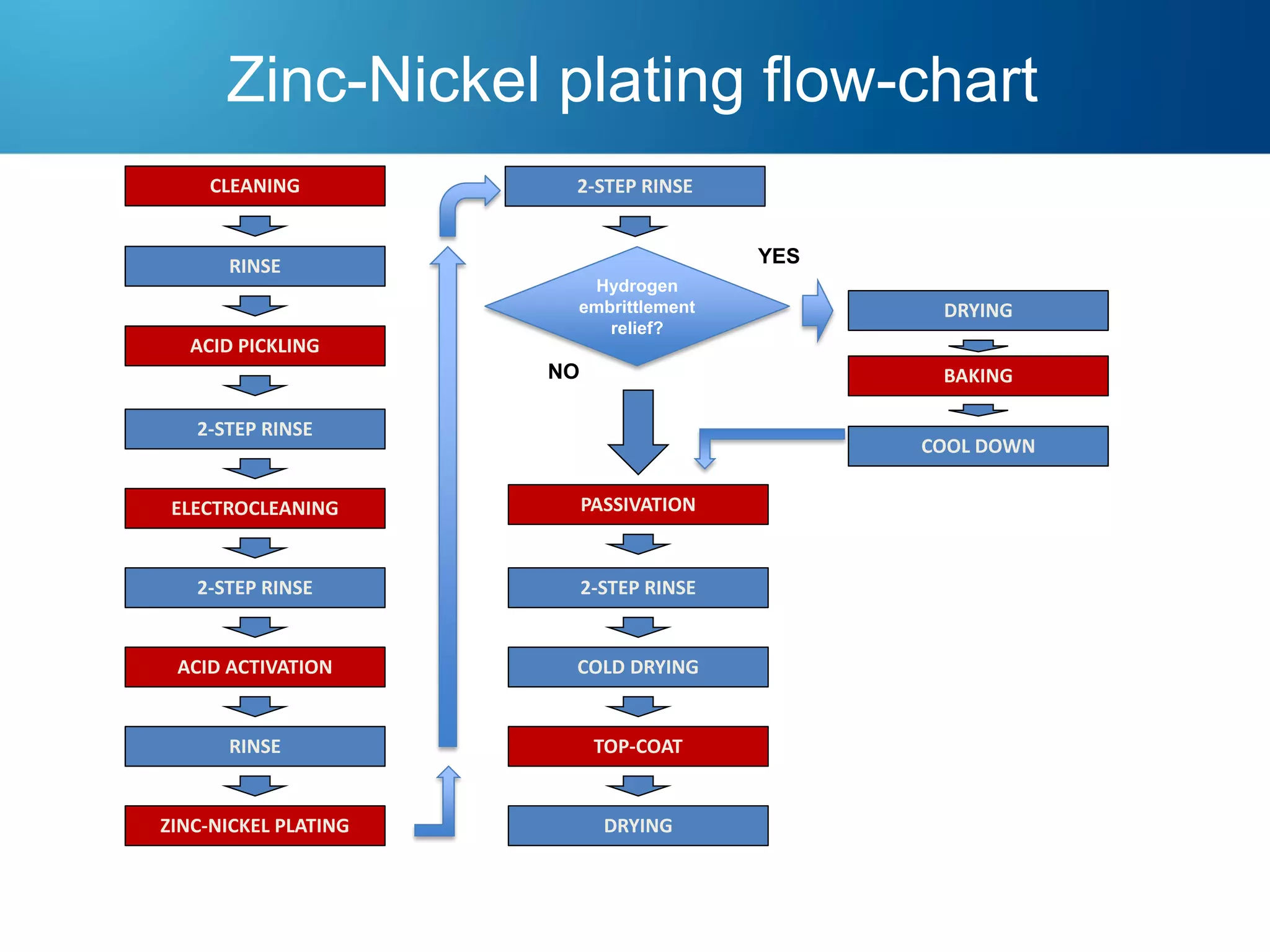 Zinc-Nickel plating flow-chart

CLEANING

RINSE

ACID PICKLING

2-STEP RINSE

ELECTROCLEANING

2-STEP RINSE

ACID ACTIVATION

RINSE

ZINC-NICKEL PLATING

2-STEP RINSE

Hydrogen embrittlement relief?

YES

NO

DRYING

BAKING

COOL DOWN

PASSIVATION

2-STEP RINSE

COLD DRYING

TOP-COAT

DRYING